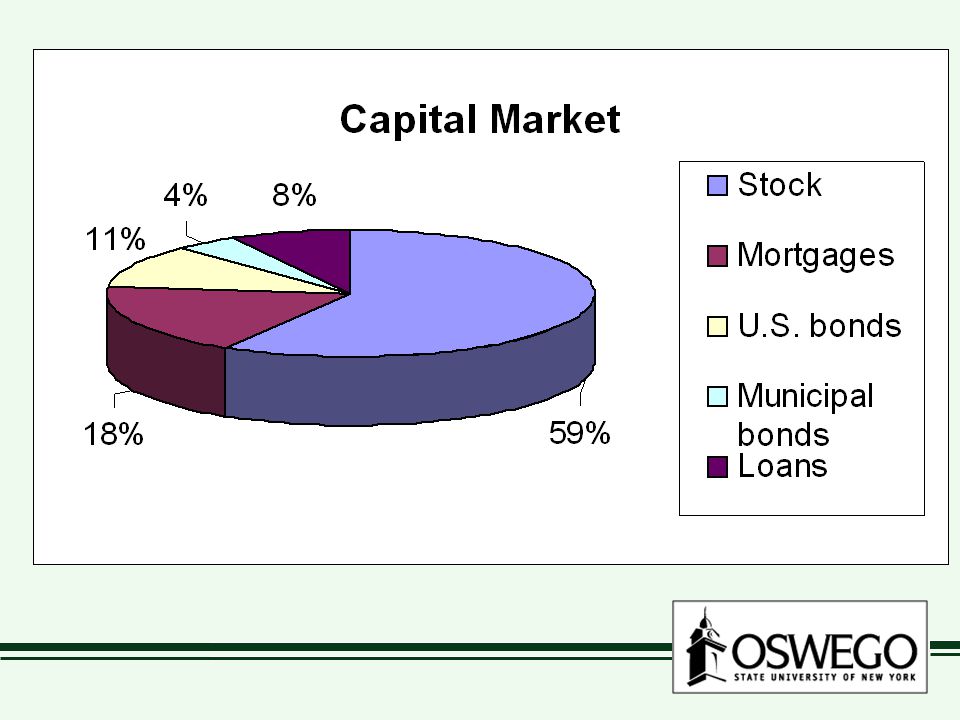 Capital Market

4%
8%
11%
18%
59%

Stock
Mortgages
U.S. bonds
Municipal bonds
Loans

OSWEGO
STATE UNIVERSITY OF NEW YORK